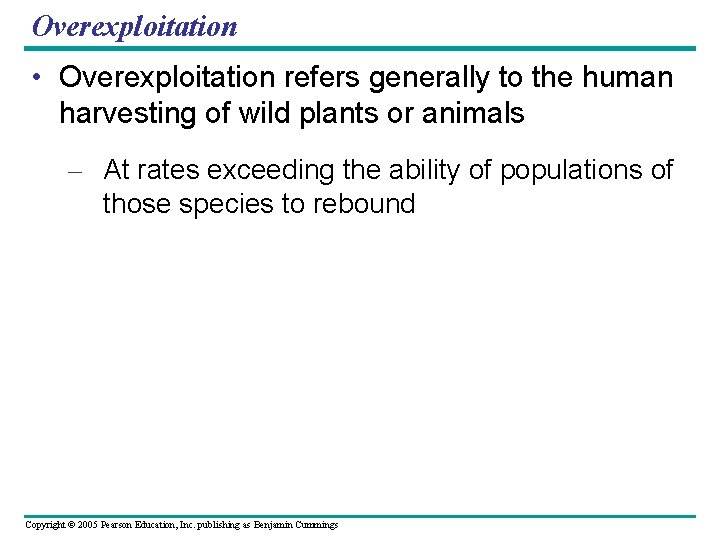 Overexploitation

• Overexploitation refers generally to the human harvesting of wild plants or animals

– At rates exceeding the ability of populations of those species to rebound

Copyright © 2005 Pearson Education, Inc. publishing as Benjamin Cummings